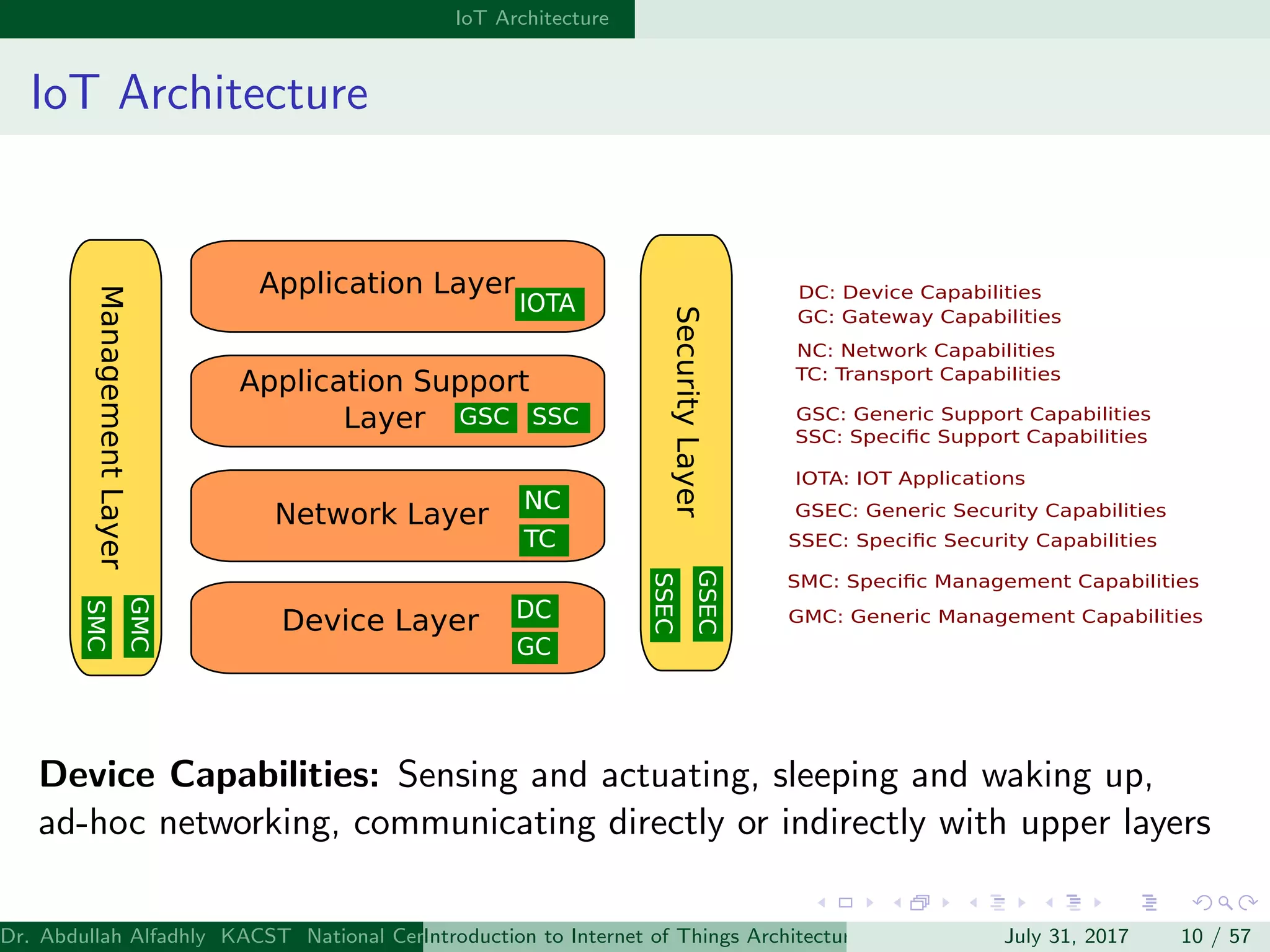 IoT Architecture

IoT Architecture

Management Layer
SMC GMC

Application Layer IOTA

Application Support Layer GSC SSC

Network Layer NC TC

Device Layer DC GC

Security Layer
SSEC GSEC

DC: Device Capabilities
GC: Gateway Capabilities

NC: Network Capabilities
TC: Transport Capabilities

GSC: Generic Support Capabilities
SSC: Specific Support Capabilities

IOTA: IOT Applications

GSEC: Generic Security Capabilities

SSEC: Specific Security Capabilities

SMC: Specific Management Capabilities

GMC: Generic Management Capabilities

**Device Capabilities:** Sensing and actuating, sleeping and waking up, ad-hoc networking, communicating directly or indirectly with upper layers

Dr. Abdullah Alfadhly KACST National Cer Introduction to Internet of Things Architectur July 31, 2017 10 / 57